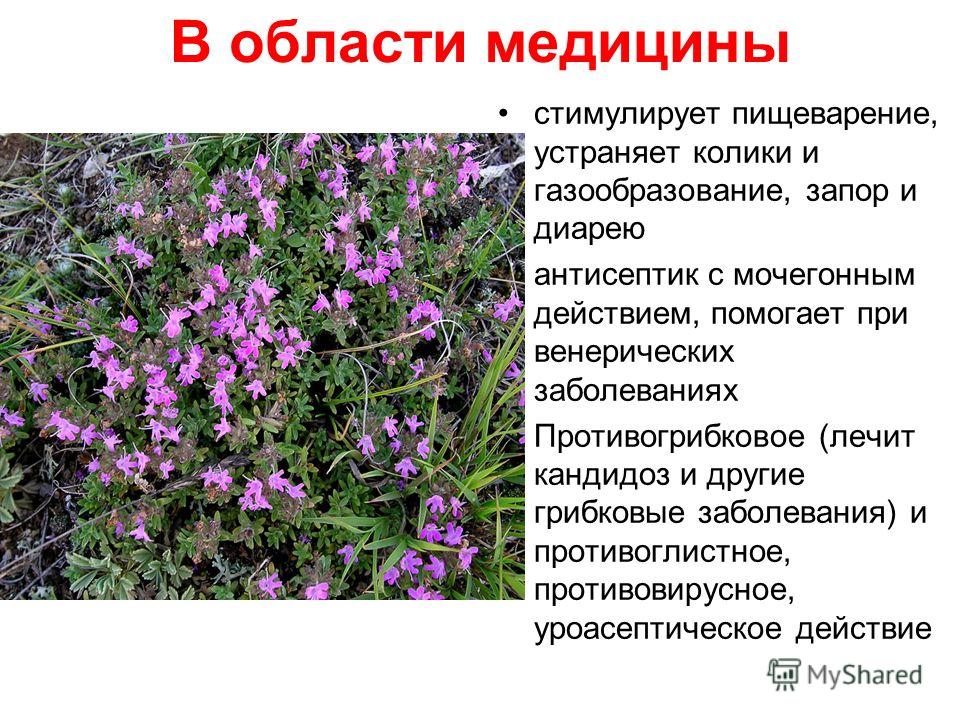 В области медицины

• стимулирует пищеварение, устраняет колики и газообразование, запор и диарею

антисептик с мочегонным действием, помогает при венерических заболеваниях

Противогрибковое (лечит кандидоз и другие грибковые заболевания) и противоглистное, противовирусное, уроасептическое действие

MyShared